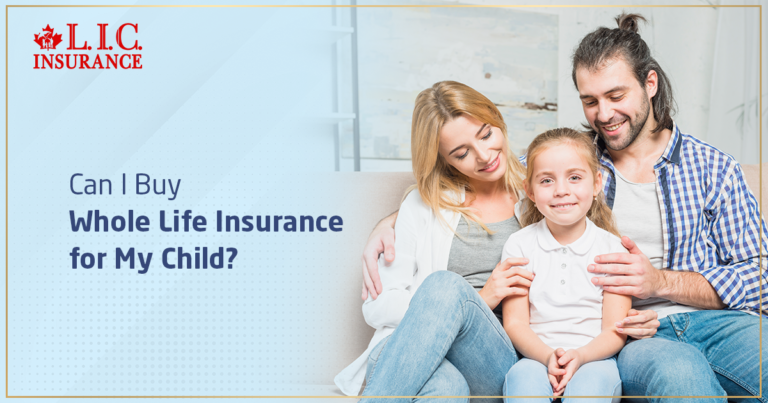 L.I.C. INSURANCE

Can I Buy
Whole Life Insurance for My Child?